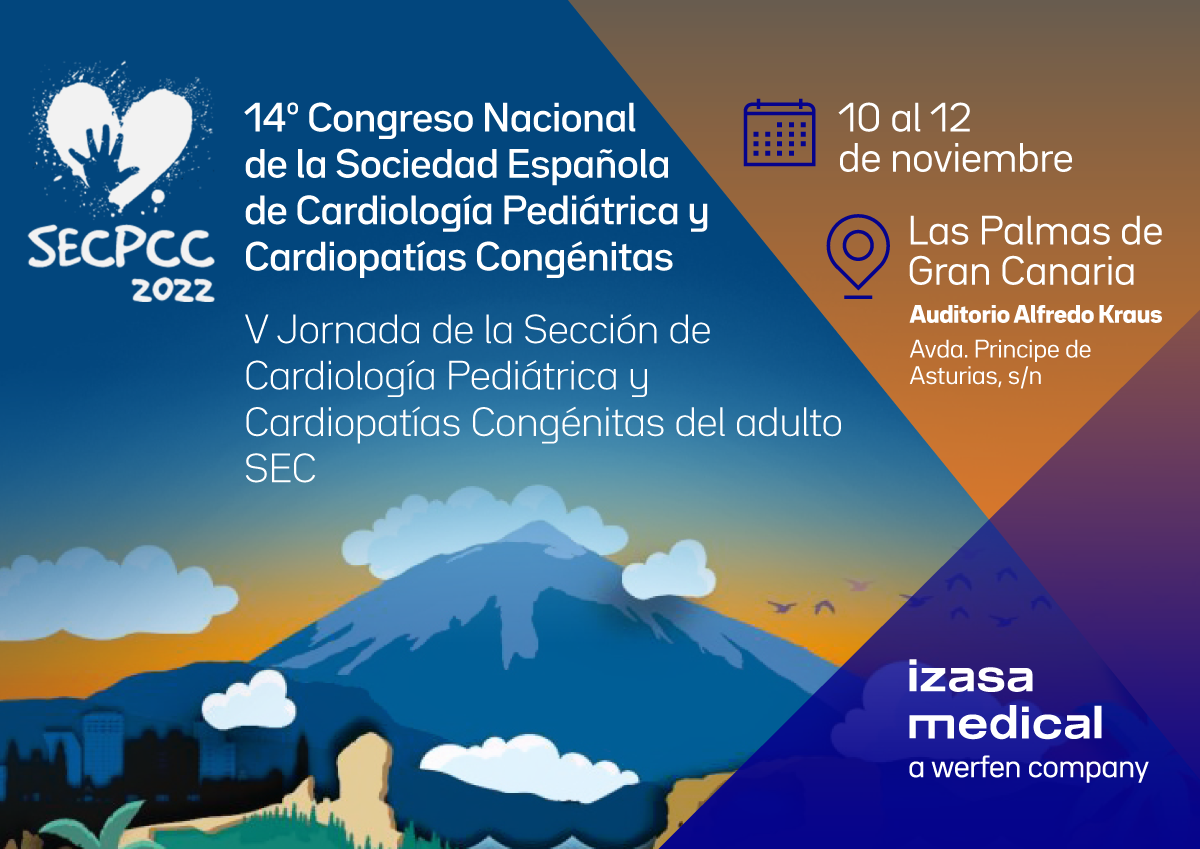 SECPCC
2022

14º Congreso Nacional de la Sociedad Española de Cardiología Pediátrica y Cardiopatías Congénitas

V Jornada de la Sección de Cardiología Pediátrica y Cardiopatías Congénitas del adulto SEC

10 al 12 de noviembre

Las Palmas de Gran Canaria
Auditorio Alfredo Kraus
Avda. Principe de Asturias, s/n

izasa medical
a werfen company